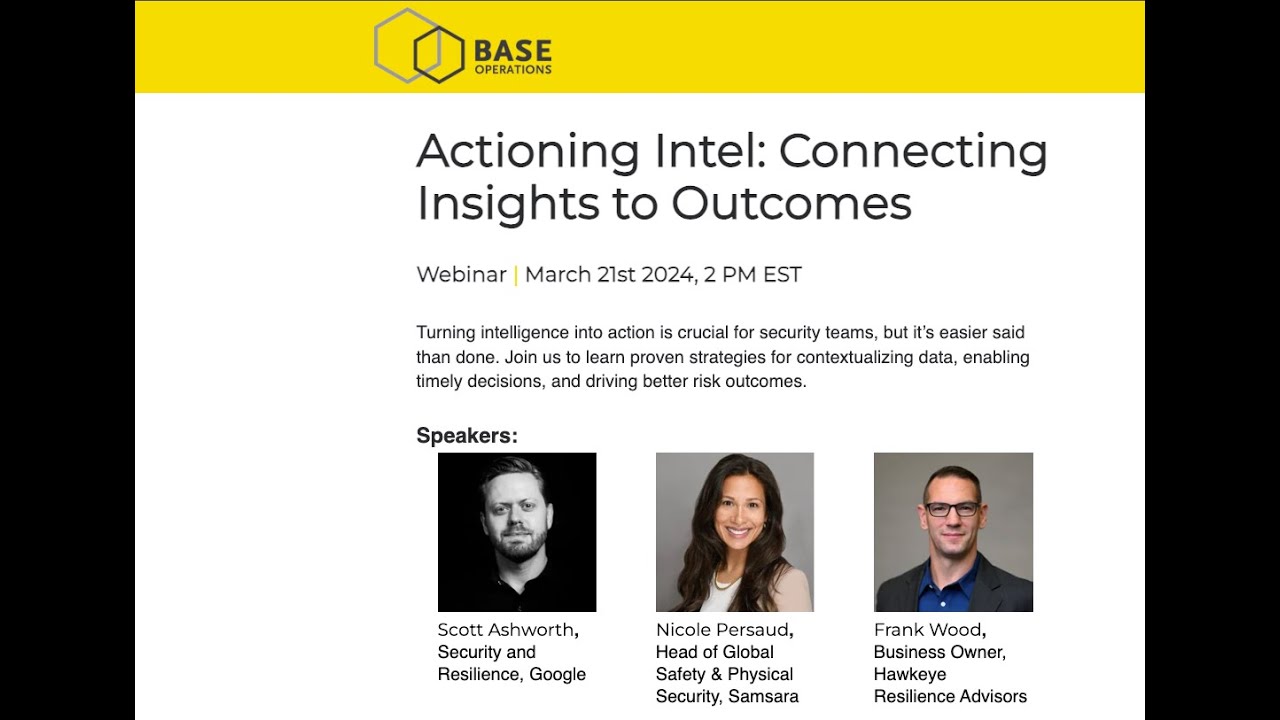 BASE
OPERATIONS

Actioning Intel: Connecting Insights to Outcomes

Webinar | March 21st 2024, 2 PM EST

Turning intelligence into action is crucial for security teams, but it's easier said than done. Join us to learn proven strategies for contextualizing data, enabling timely decisions, and driving better risk outcomes.

Speakers:

Scott Ashworth, Security and Resilience, Google

Nicole Persaud, Head of Global Safety & Physical Security, Samsara

Frank Wood, Business Owner, Hawkeye Resilience Advisors